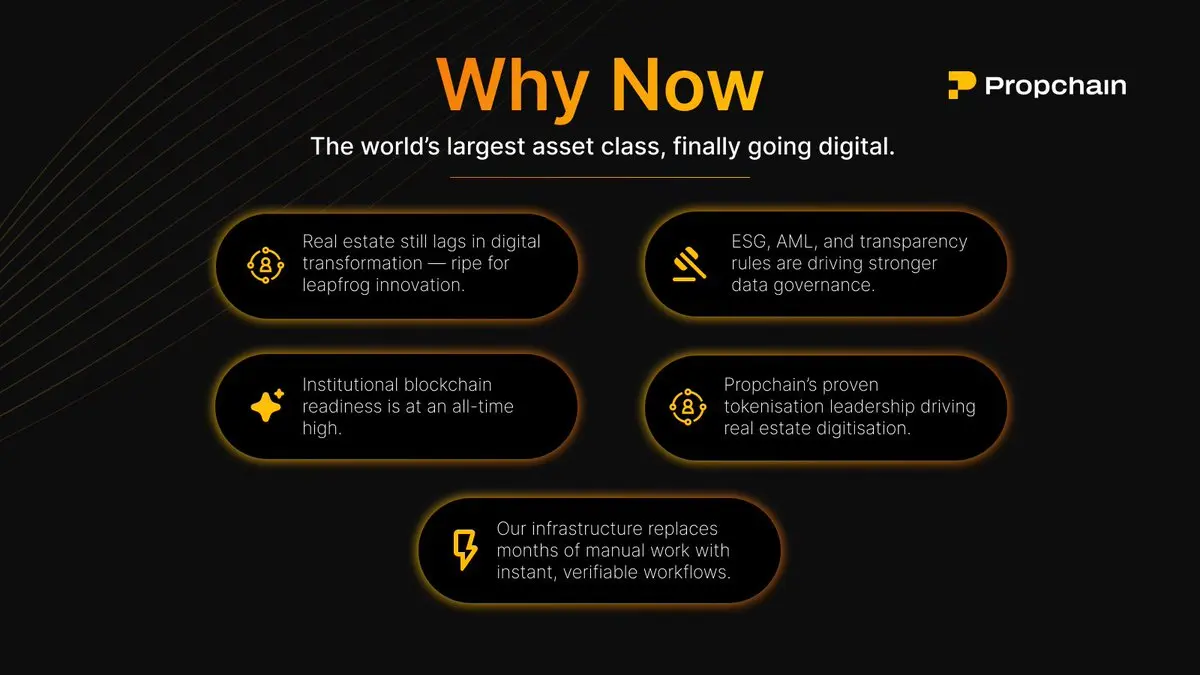 Why Now

Propchain

The world's largest asset class, finally going digital.

Real estate still lags in digital transformation — ripe for leapfrog innovation.

ESG, AML, and transparency rules are driving stronger data governance.

Institutional blockchain readiness is at an all-time high.

Propchain's proven tokenisation leadership driving real estate digitisation.

Our infrastructure replaces months of manual work with instant, verifiable workflows.